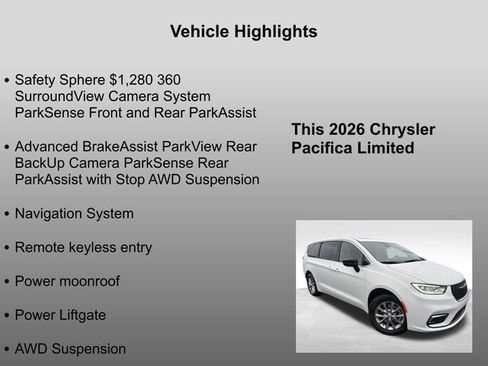 Vehicle Highlights

• Safety Sphere $1,280 360 SurroundView Camera System ParkSense Front and Rear ParkAssist

• Advanced BrakeAssist ParkView Rear BackUp Camera ParkSense Rear ParkAssist with Stop AWD Suspension

• Navigation System

• Remote keyless entry

• Power moonroof

• Power Liftgate

• AWD Suspension

This 2026 Chrysler Pacifica Limited